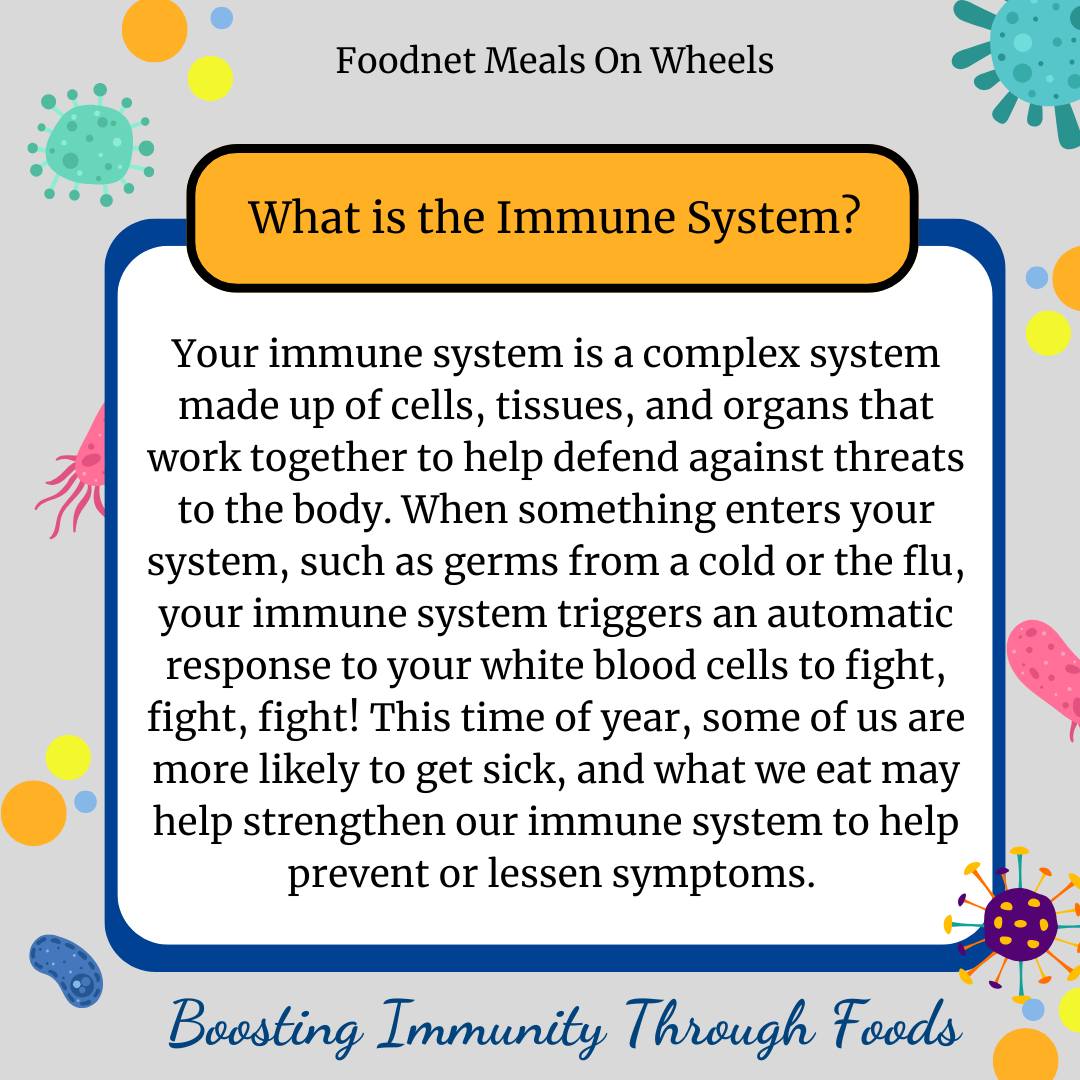 Foodnet Meals On Wheels

What is the Immune System?

Your immune system is a complex system made up of cells, tissues, and organs that work together to help defend against threats to the body. When something enters your system, such as germs from a cold or the flu, your immune system triggers an automatic response to your white blood cells to fight, fight, fight! This time of year, some of us are more likely to get sick, and what we eat may help strengthen our immune system to help prevent or lessen symptoms.

Boosting Immunity Through Foods